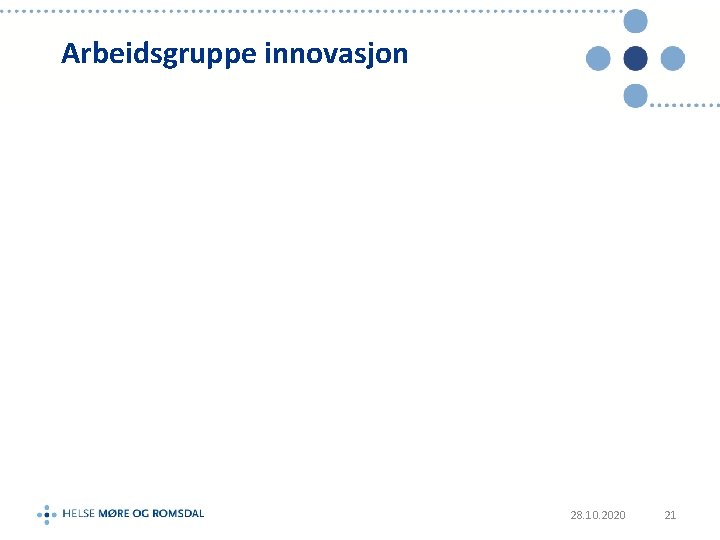 Arbeidsgruppe innovasjon

HELSE MØRE OG ROMSDAL

28.10.2020

21